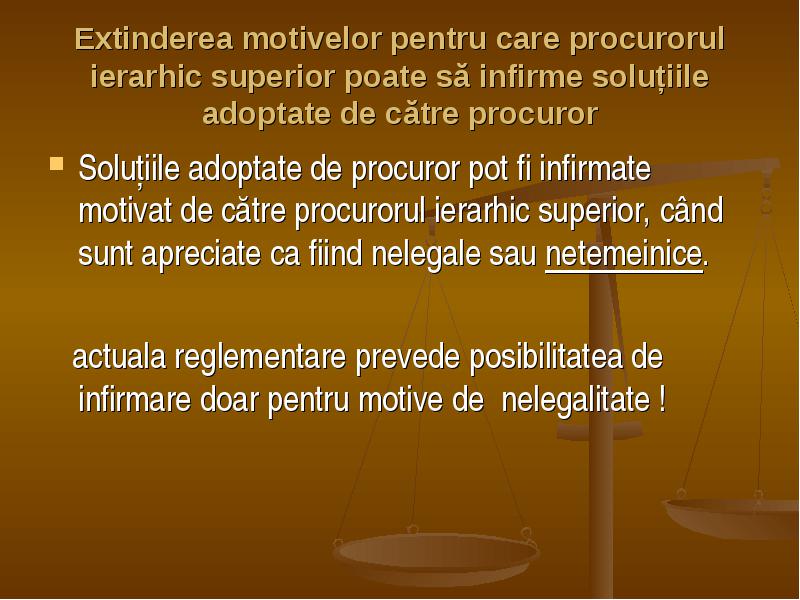 Extinderea motivelor pentru care procurorul ierarhic superior poate să infirme soluțiile adoptate de către procuror

Soluțiile adoptate de procuror pot fi infirmate motivat de către procurorul ierarhic superior, când sunt apreciate ca fiind nelegale sau netemeinice.

actuala reglementare prevede posibilitatea de infirmare doar pentru motive de nelegalitate !